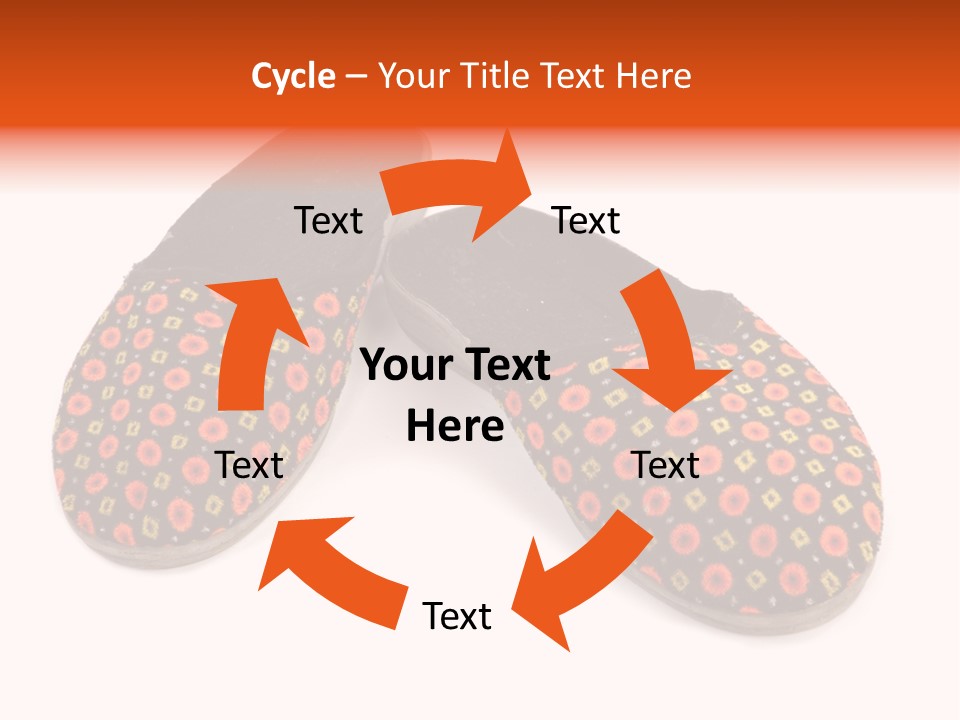 Cycle – Your Title Text Here

Text

Text

Your Text Here

Text

Text

Text